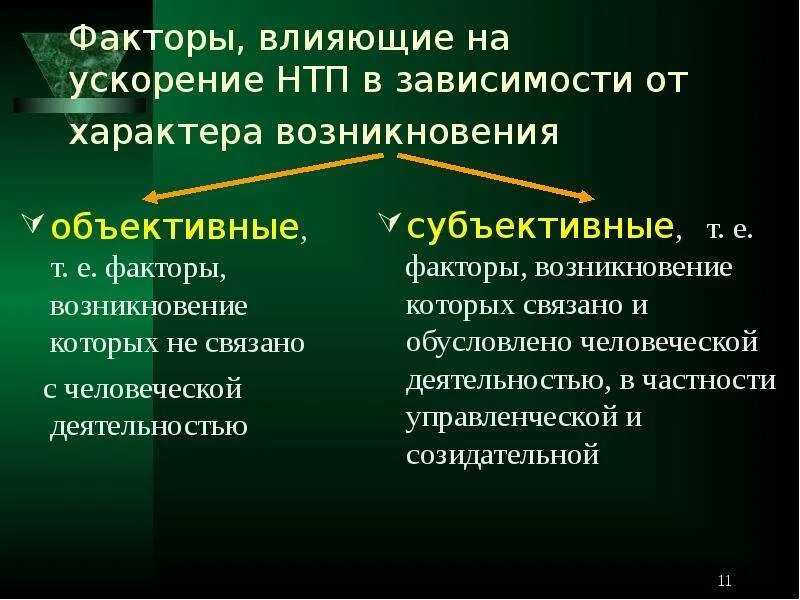 Факторы, влияющие на ускорение НТП в зависимости от характера возникновения

объективные, т. е. факторы, возникновение которых не связано с человеческой деятельностью

субъективные, т. е. факторы, возникновение которых связано и обусловлено человеческой деятельностью, в частности управленческой и созидательной

11